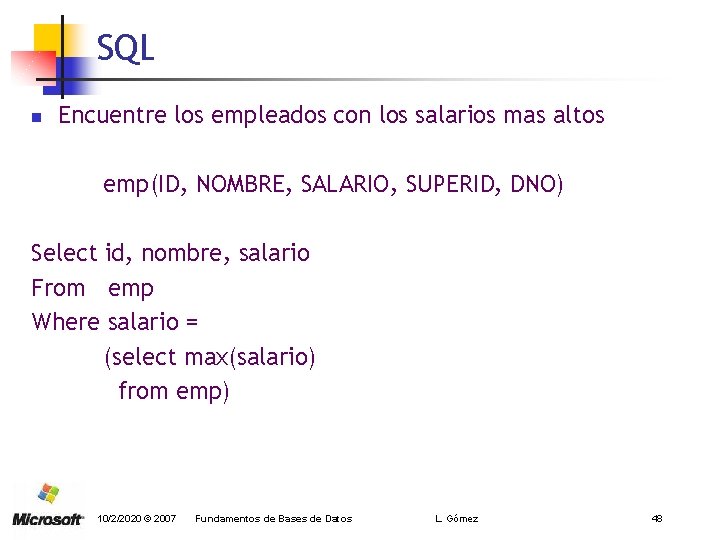 SQL

Encuentre los empleados con los salarios mas altos

emp(ID, NOMBRE, SALARIO, SUPERID, DNO)

Select id, nombre, salario
From emp
Where salario =
(select max(salario)
from emp)

Microsoft 10/2/2020 © 2007 Fundamentos de Bases de Datos L. Gómez 48